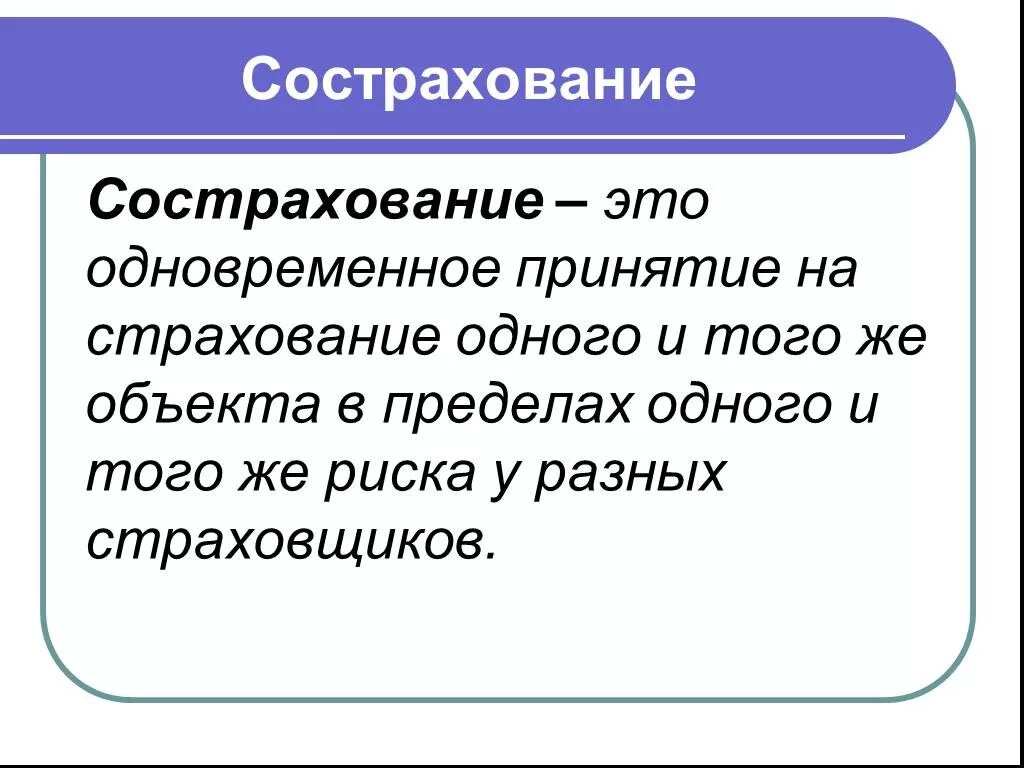 Сострахование

Сострахование – это одновременное принятие на страхование одного и того же объекта в пределах одного и того же риска у разных страховщиков.